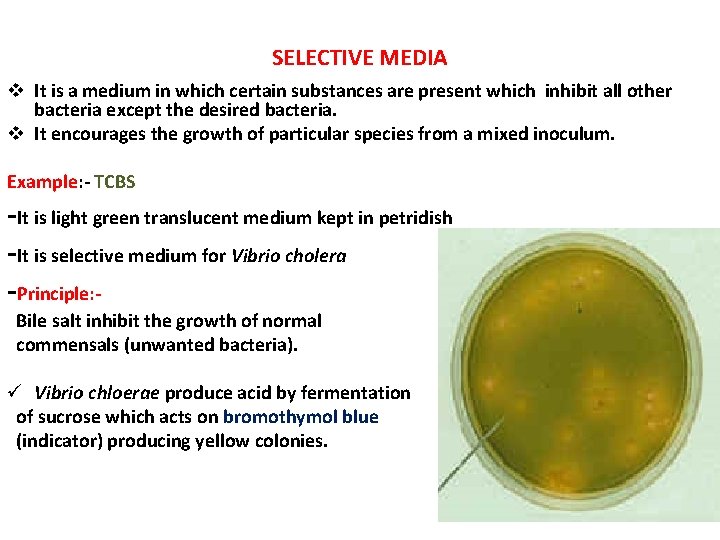 SELECTIVE MEDIA

❖ It is a medium in which certain substances are present which inhibit all other bacteria except the desired bacteria.
❖ It encourages the growth of particular species from a mixed inoculum.

Example:- TCBS

-It is light green translucent medium kept in petridish

-It is selective medium for Vibrio cholera

-Principle:-
Bile salt inhibit the growth of normal commensals (unwanted bacteria).

✓ Vibrio chloerae produce acid by fermentation of sucrose which acts on bromothymol blue (indicator) producing yellow colonies.